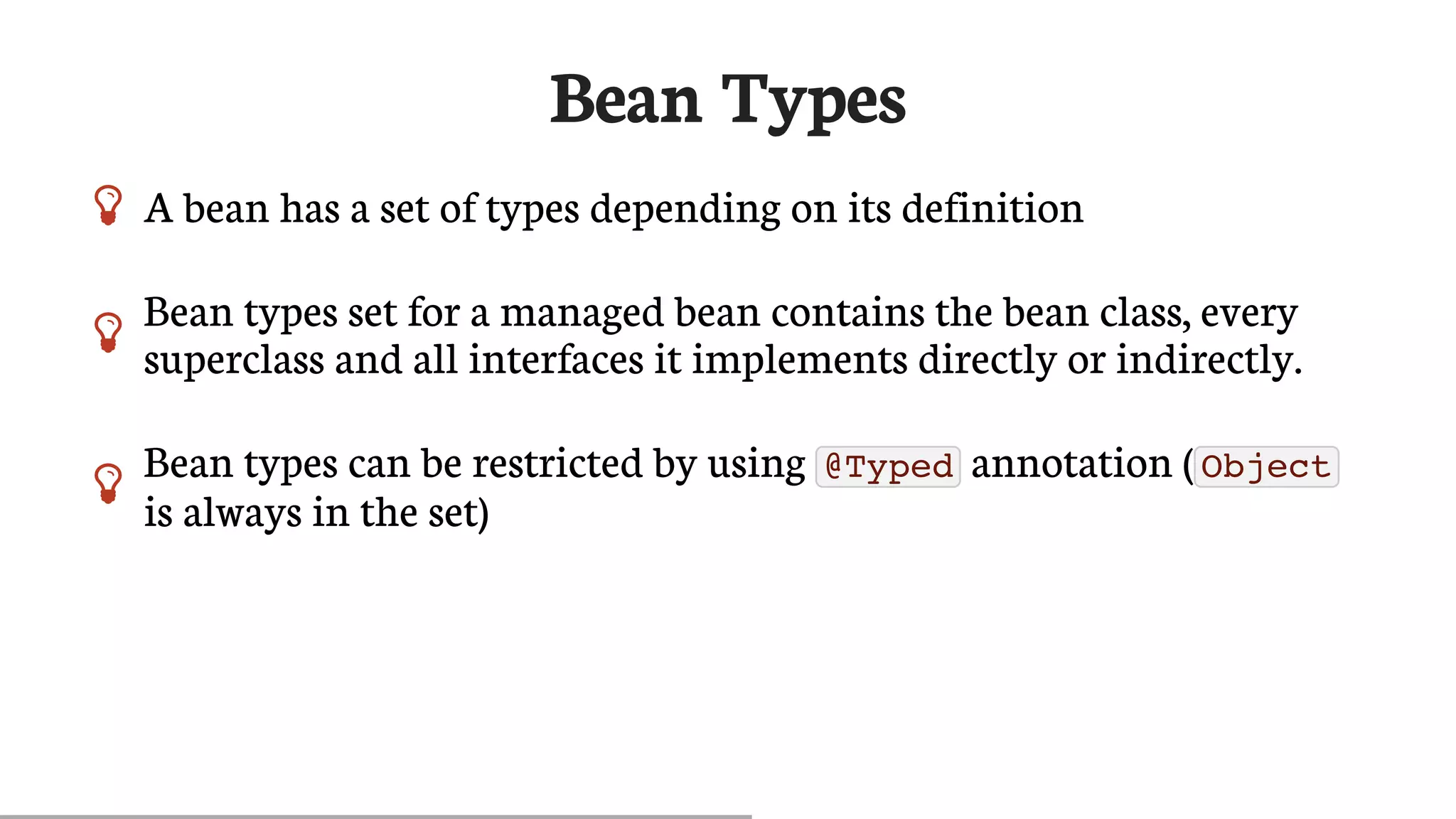 Bean Types

A bean has a set of types depending on its definition

Bean types set for a managed bean contains the bean class, every superclass and all interfaces it implements directly or indirectly.

Bean types can be restricted by using @Typed annotation (Object is always in the set)